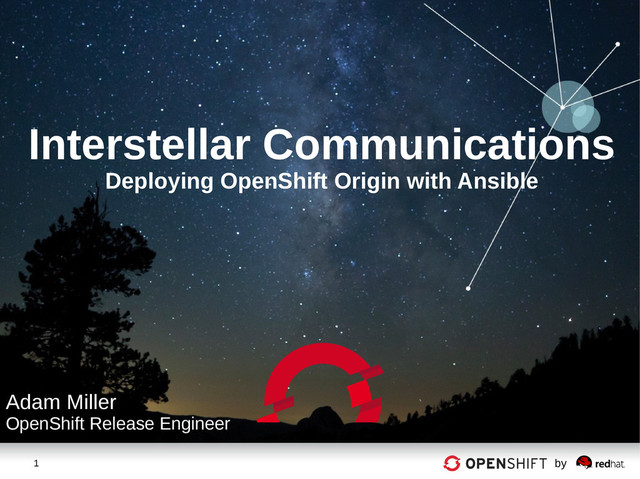 Interstellar Communications

Deploying OpenShift Origin with Ansible

Adam Miller
OpenShift Release Engineer

1

OPENSHIFT by redhat.